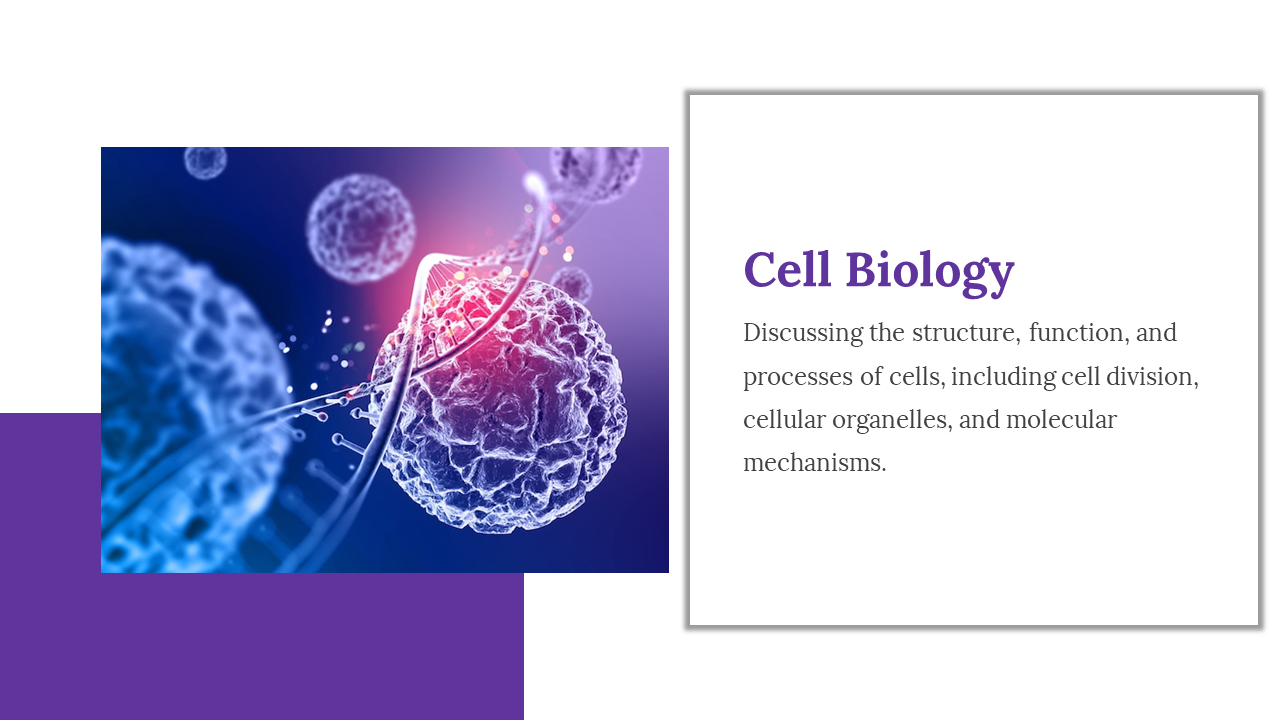 Cell Biology

Discussing the structure, function, and processes of cells, including cell division, cellular organelles, and molecular mechanisms.